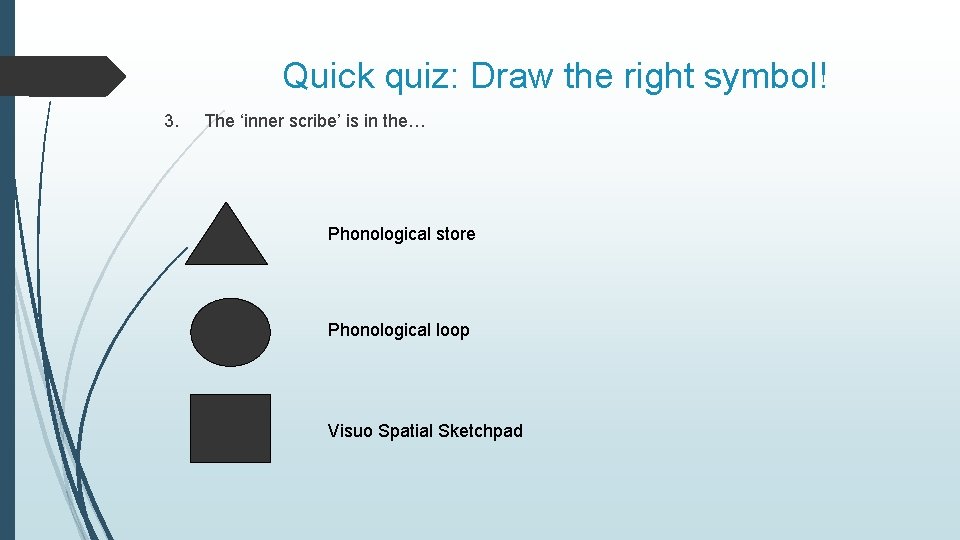 Quick quiz: Draw the right symbol!

3. The ‘inner scribe’ is in the…

Phonological store

Phonological loop

Visuo Spatial Sketchpad